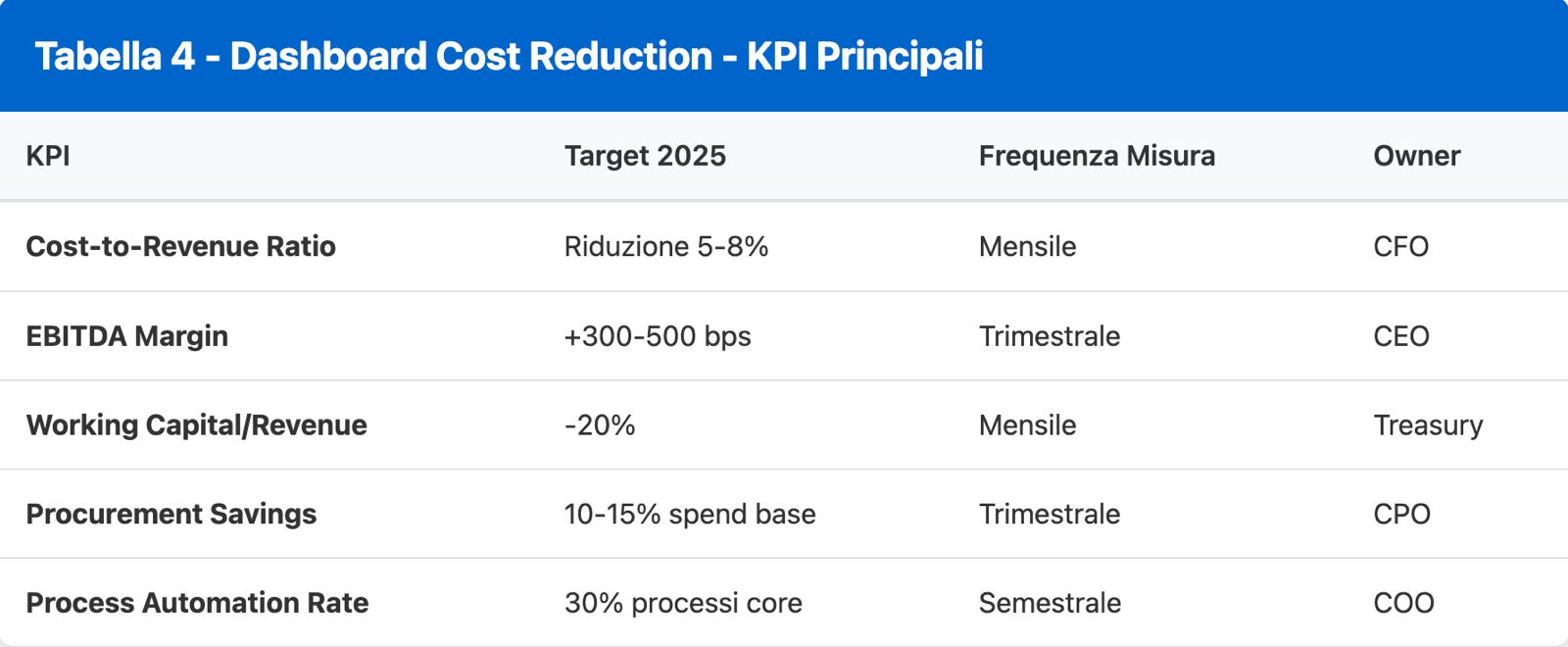 Tabella 4 - Dashboard Cost Reduction - KPI Principali

| KPI | Target 2025 | Frequenza Misura | Owner |
|---|---|---|---|
| Cost-to-Revenue Ratio | Riduzione 5-8% | Mensile | CFO |
| EBITDA Margin | +300-500 bps | Trimestrale | CEO |
| Working Capital/Revenue | -20% | Mensile | Treasury |
| Procurement Savings | 10-15% spend base | Trimestrale | CPO |
| Process Automation Rate | 30% processi core | Semestrale | COO |